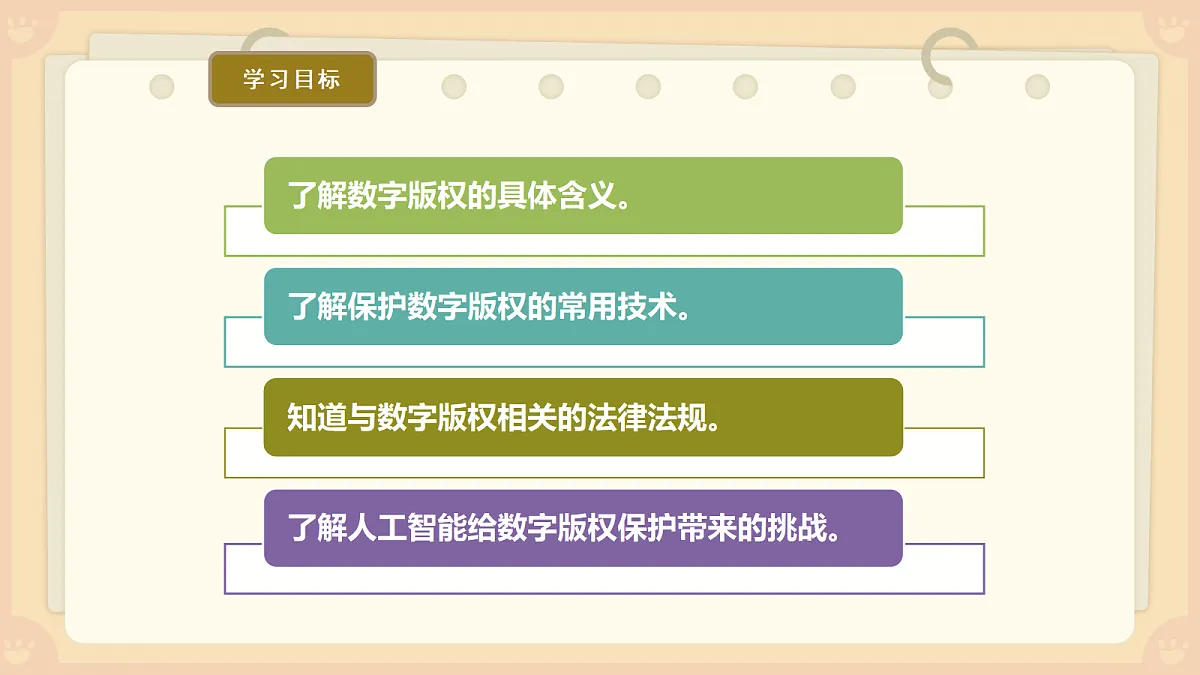 学习目标

了解数字版权的具体含义。

了解保护数字版权的常用技术。

知道与数字版权相关的法律法规。

了解人工智能给数字版权保护带来的挑战。